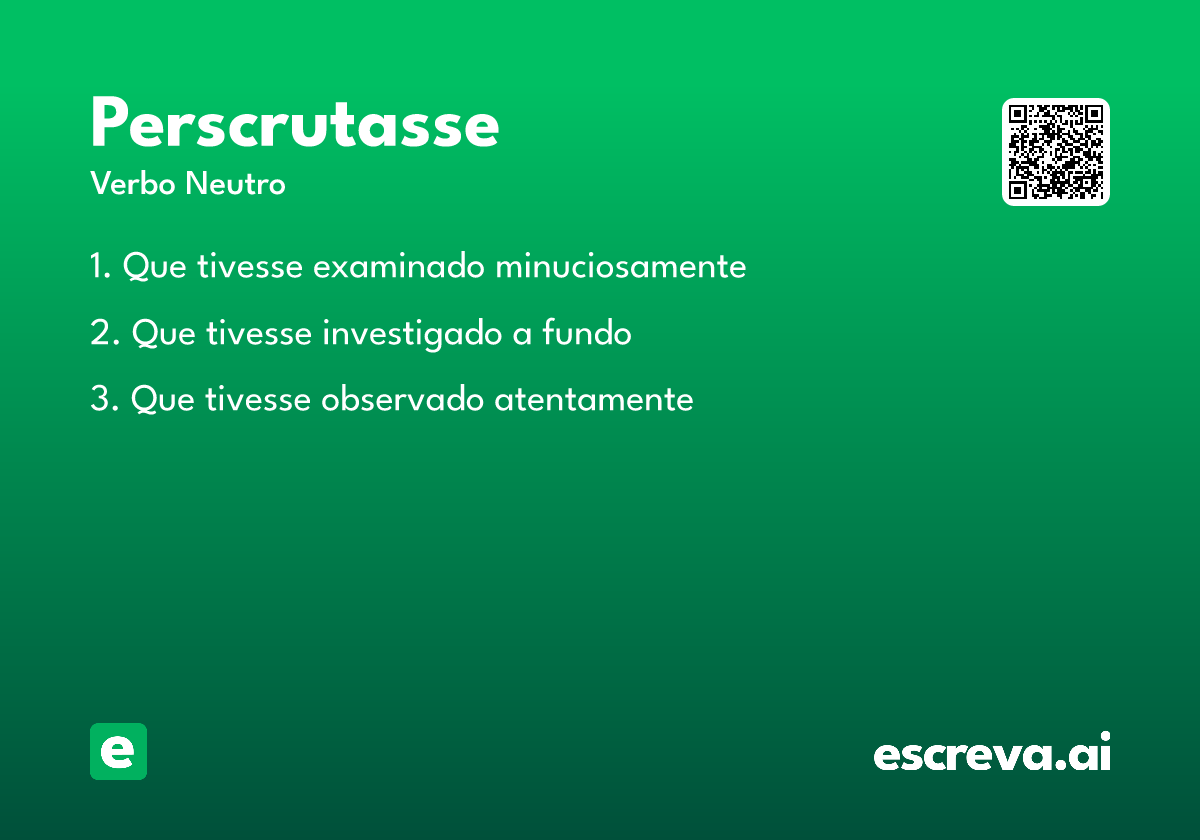 Perscrutasse
Verbo Neutro

1. Que tivesse examinado minuciosamente

2. Que tivesse investigado a fundo

3. Que tivesse observado atentamente

e

escreva.ai